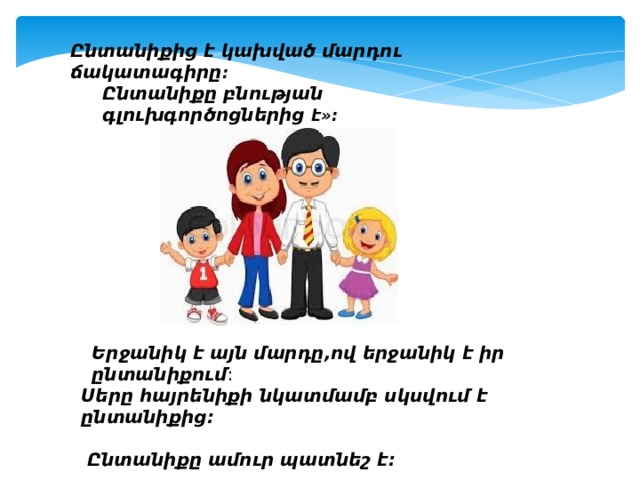 Ընտանիքից է կախված մարդու ճակատագիրը:
Ընտանիքը բնության գլուխգործոցներից է»:

1

Երջանիկ է այն մարդը,ով երջանիկ է իր ընտանիքում:
Սերը հայրենիքի նկատմամբ սկսվում է ընտանիքից:

Ընտանիքը ամուր պատնեշ է: